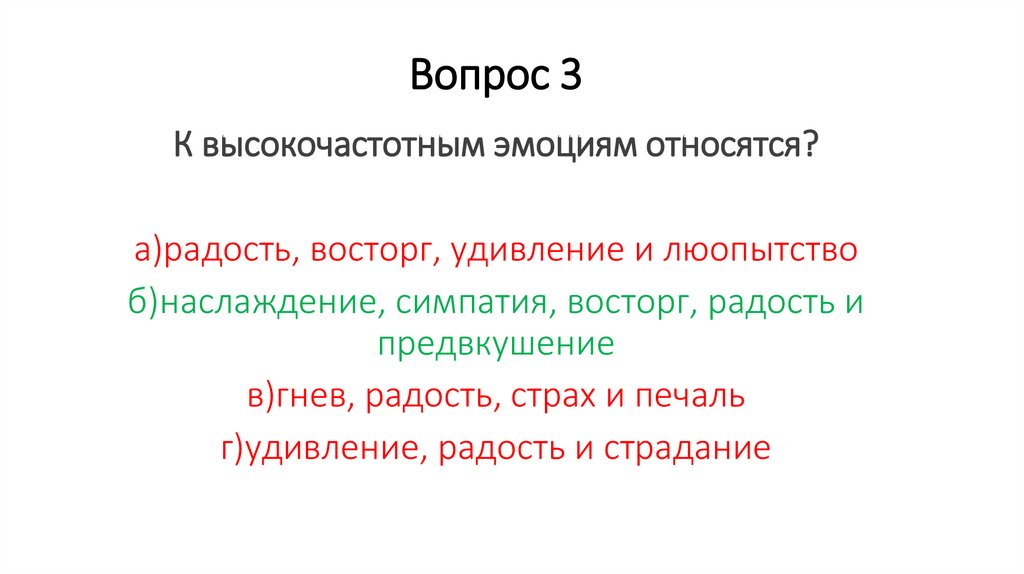 Вопрос 3

К высокочастотным эмоциям относятся?

а)радость, восторг, удивление и люопытство

б)наслаждение, симпатия, восторг, радость и предвкушение

в)гнев, радость, страх и печаль

г)удивление, радость и страдание